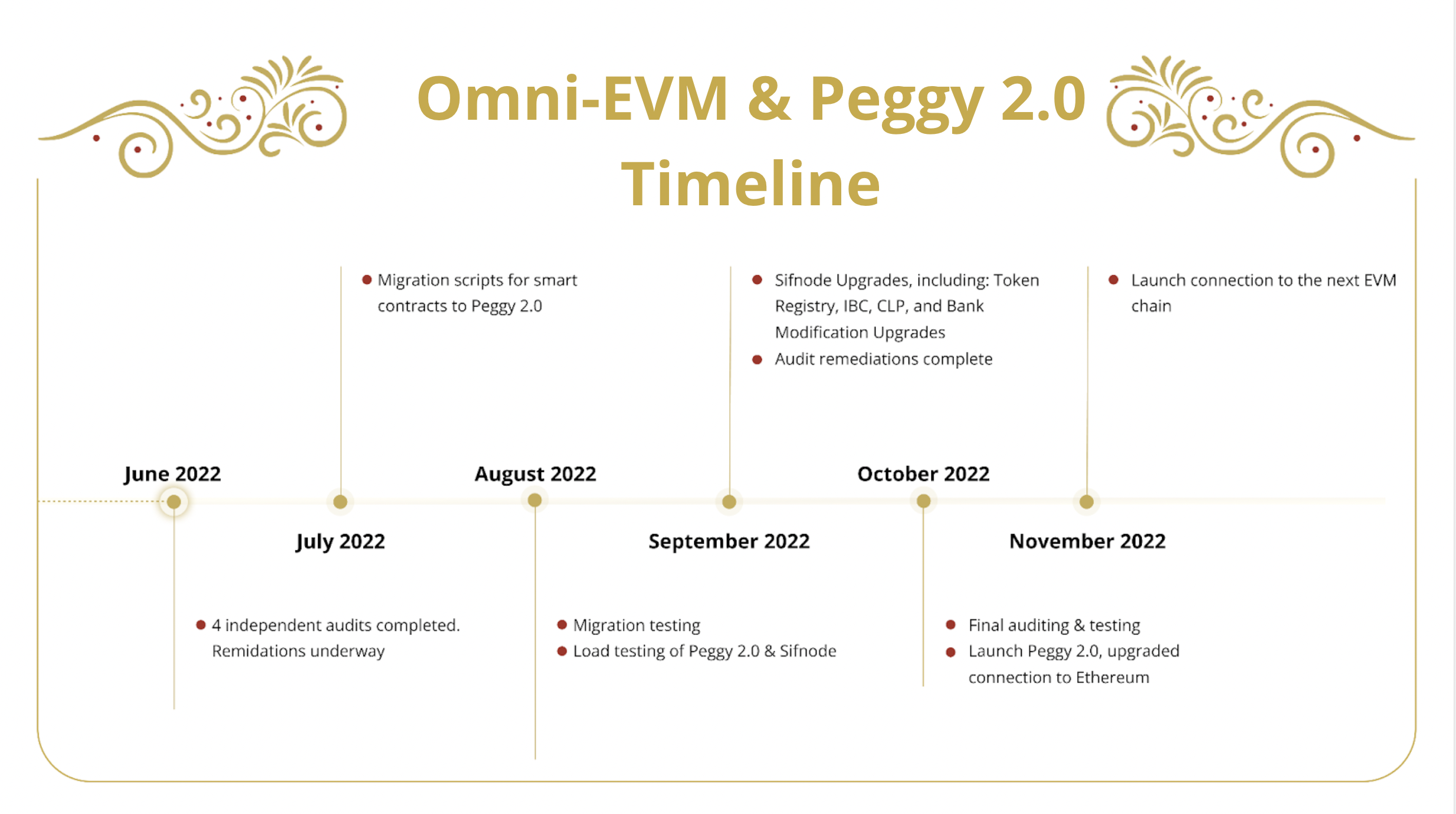 Omni-EVM & Peggy 2.0 Timeline

June 2022

- 4 independent audits completed. Remidations underway

July 2022

- Migration scripts for smart contracts to Peggy 2.0

August 2022

- Migration testing
- Load testing of Peggy 2.0 & Sifnode

September 2022

- Sifnode Upgrades, including: Token Registry, IBC, CLP, and Bank Modification Upgrades
- Audit remediations complete

October 2022

- Final auditing & testing
- Launch Peggy 2.0, upgraded connection to Ethereum

November 2022

- Launch connection to the next EVM chain